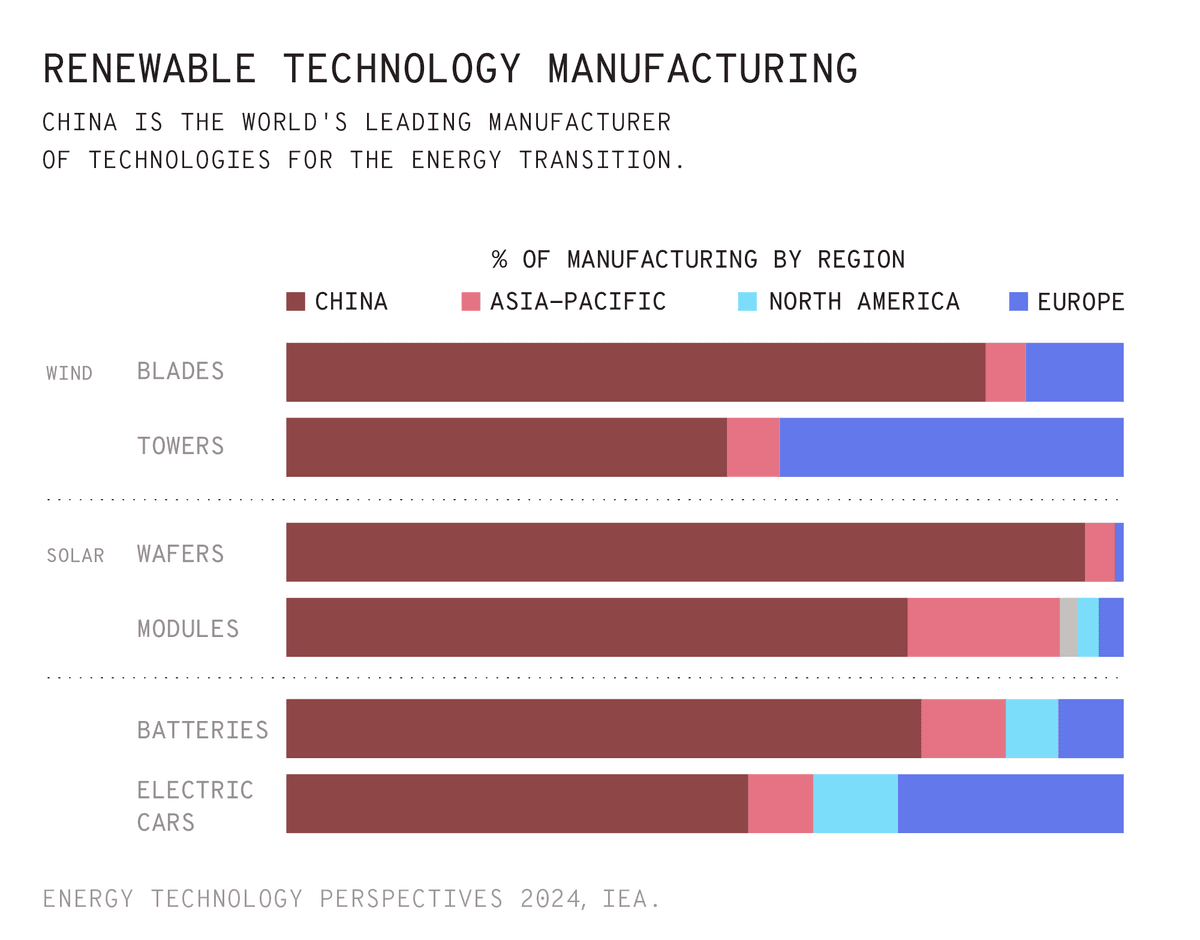 RENEWABLE TECHNOLOGY MANUFACTURING

CHINA IS THE WORLD'S LEADING MANUFACTURER OF TECHNOLOGIES FOR THE ENERGY TRANSITION.

% OF MANUFACTURING BY REGION

CHINA ASIA-PACIFIC NORTH AMERICA EUROPE

WIND BLADES

TOWERS

SOLAR WAFERS

MODULES

BATTERIES

ELECTRIC CARS

ENERGY TECHNOLOGY PERSPECTIVES 2024, IEA.